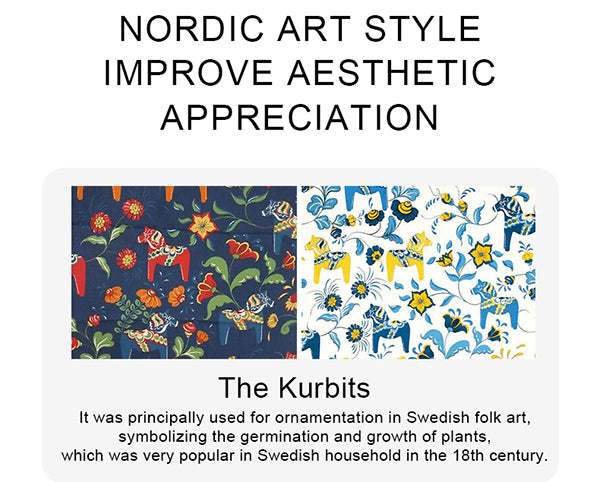 NORDIC ART STYLE
IMPROVE AESTHETIC
APPRECIATION

The Kurbits

It was principally used for ornamentation in Swedish folk art, symbolizing the germination and growth of plants, which was very popular in Swedish household in the 18th century.